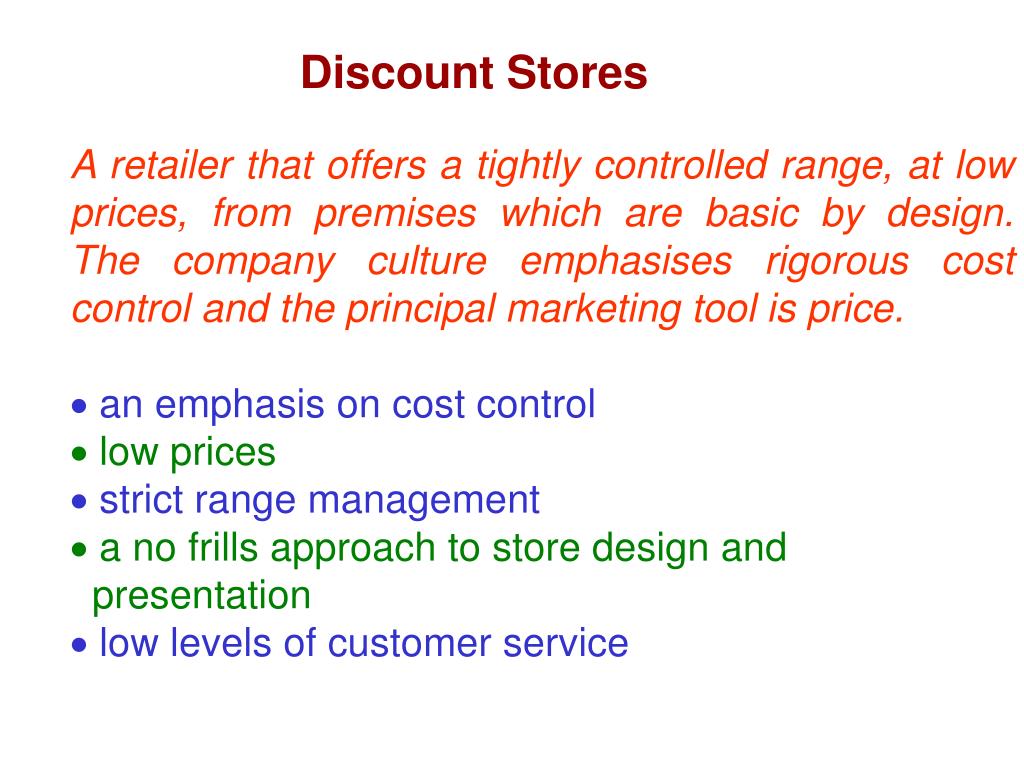 Discount Stores

A retailer that offers a tightly controlled range, at low prices, from premises which are basic by design. The company culture emphasises rigorous cost control and the principal marketing tool is price.

• an emphasis on cost control
• low prices
• strict range management
• a no frills approach to store design and presentation
• low levels of customer service